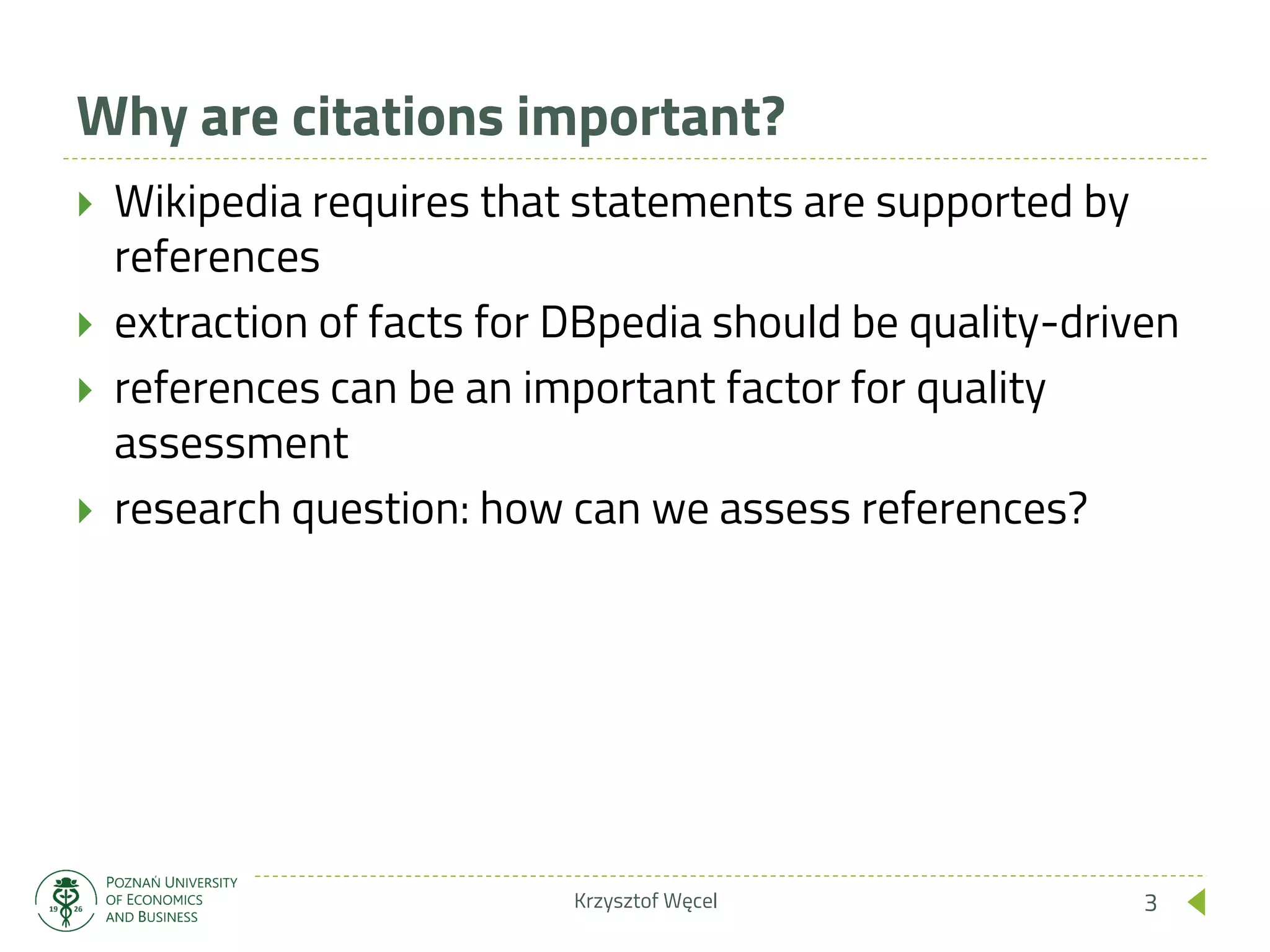 Why are citations important?

Wikipedia requires that statements are supported by references

extraction of facts for DBpedia should be quality-driven

references can be an important factor for quality assessment

research question: how can we assess references?

19 26

POZNAŃ UNIVERSITY OF ECONOMICS AND BUSINESS

Krzysztof Węcel

3